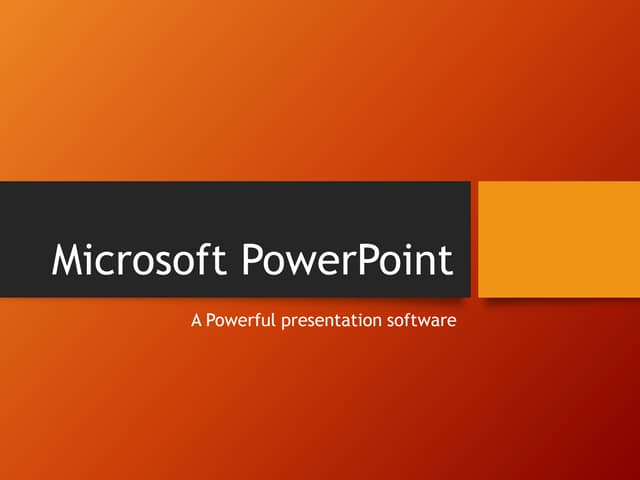 Microsoft PowerPoint

A Powerful presentation software